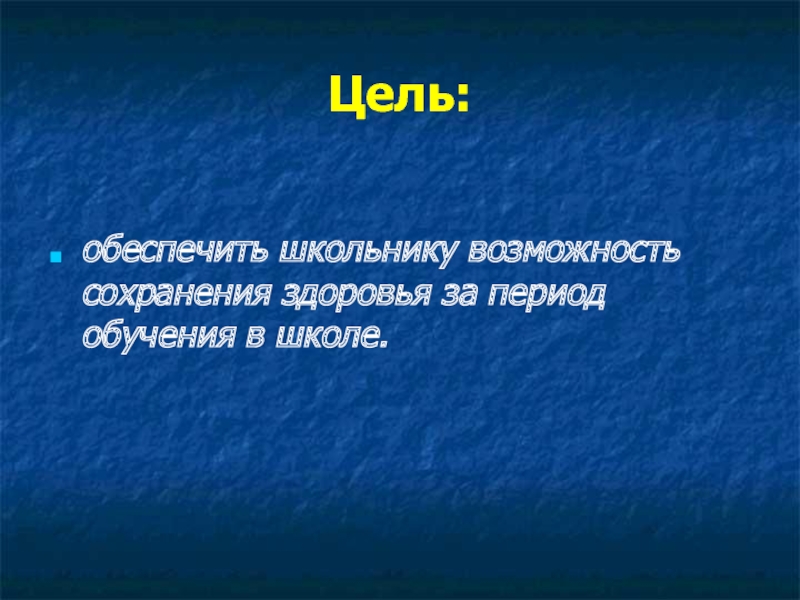 Цель:

обеспечить школьнику возможность сохранения здоровья за период обучения в школе.